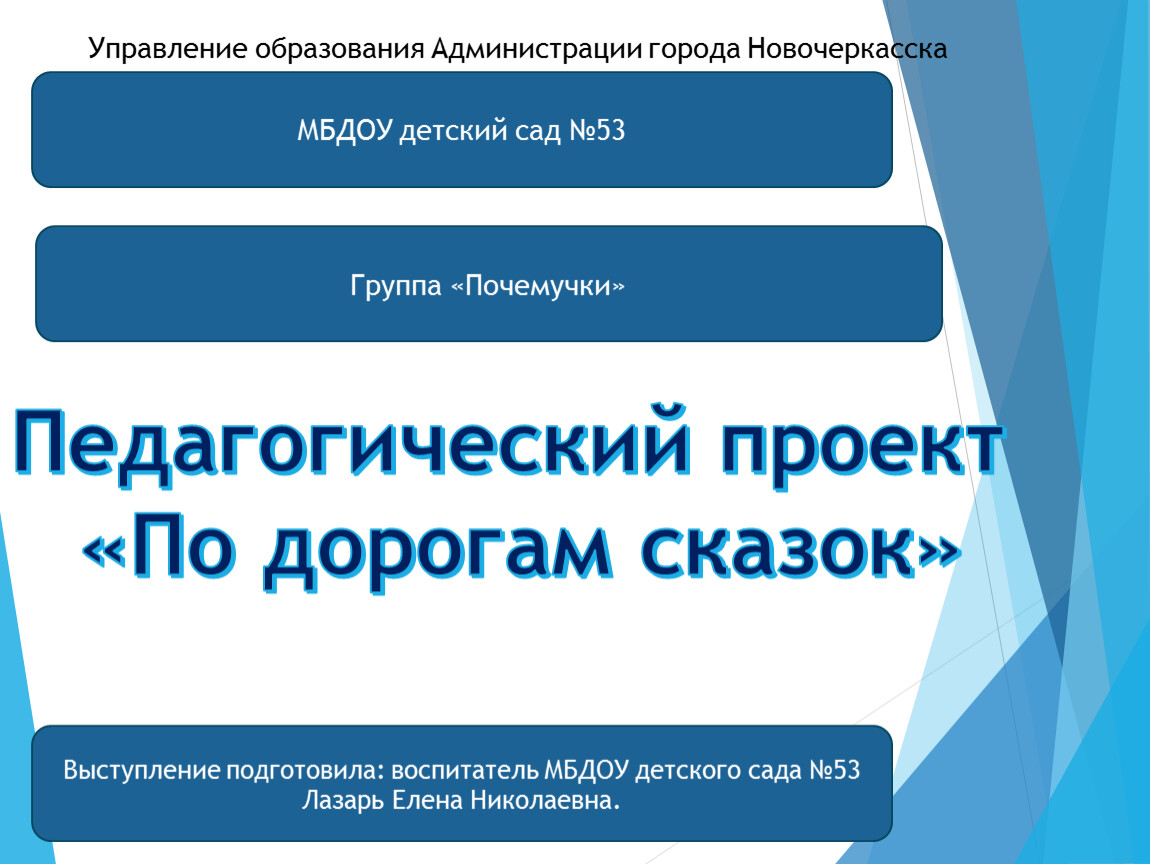 Управление образования Администрации города Новочеркасска

МБДОУ детский сад №53

Группа «Почемучки»

Педагогический проект «По дорогам сказок»

Выступление подготовила: воспитатель МБДОУ детского сада №53 Лазарь Елена Николаевна.